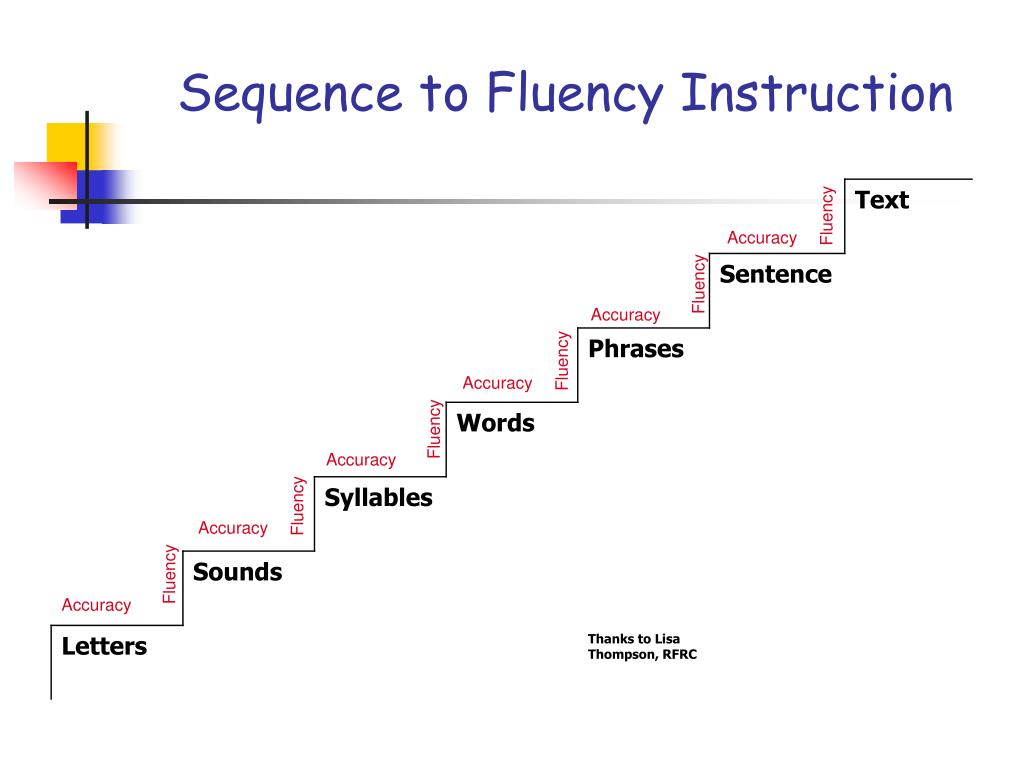 Sequence to Fluency Instruction

Fluency
Text

Accuracy

Fluency
Sentence

Accuracy

Fluency
Phrases

Accuracy

Fluency
Words

Accuracy

Fluency
Syllables

Accuracy

Fluency
Sounds

Accuracy

Letters

Thanks to Lisa Thompson, RFRC